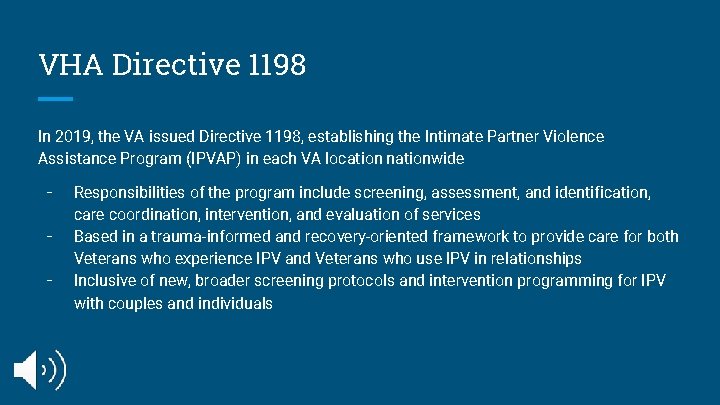 VHA Directive 1198

In 2019, the VA issued Directive 1198, establishing the Intimate Partner Violence Assistance Program (IPVAP) in each VA location nationwide

- Responsibilities of the program include screening, assessment, and identification, care coordination, intervention, and evaluation of services
- Based in a trauma-informed and recovery-oriented framework to provide care for both Veterans who experience IPV and Veterans who use IPV in relationships
- Inclusive of new, broader screening protocols and intervention programming for IPV with couples and individuals